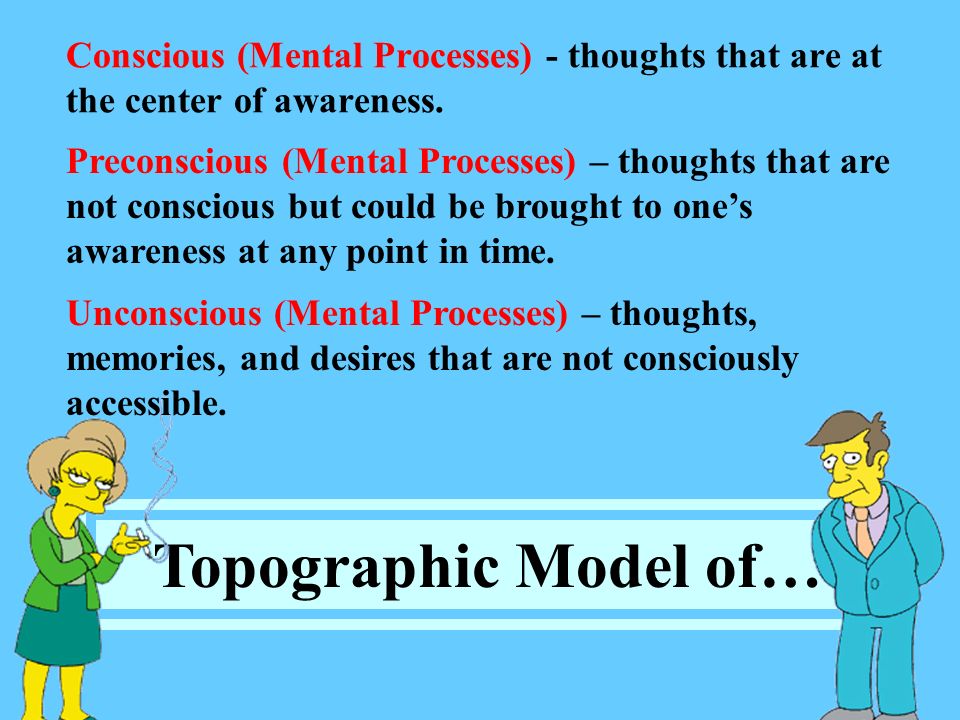 Conscious (Mental Processes) - thoughts that are at the center of awareness.

Preconscious (Mental Processes) – thoughts that are not conscious but could be brought to one's awareness at any point in time.

Unconscious (Mental Processes) – thoughts, memories, and desires that are not consciously accessible.

Topographic Model of…